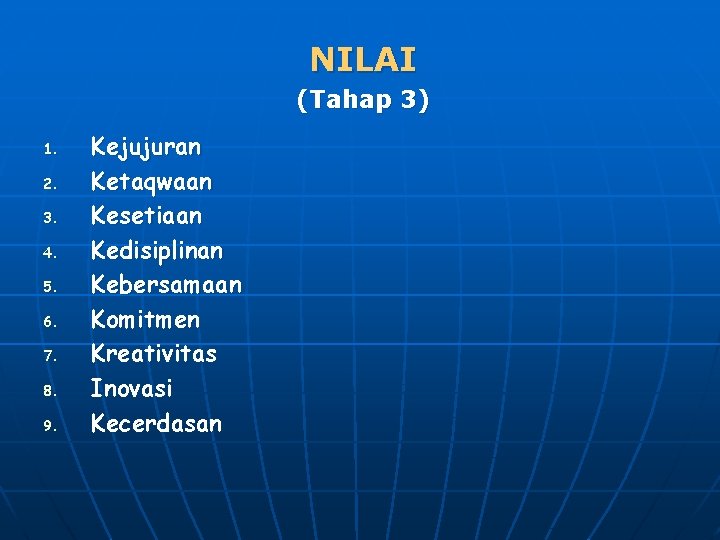 NILAI
(Tahap 3)

1. Kejujuran
2. Ketaqwaan
3. Kesetiaan
4. Kedisiplinan
5. Kebersamaan
6. Komitmen
7. Kreativitas
8. Inovasi
9. Kecerdasan